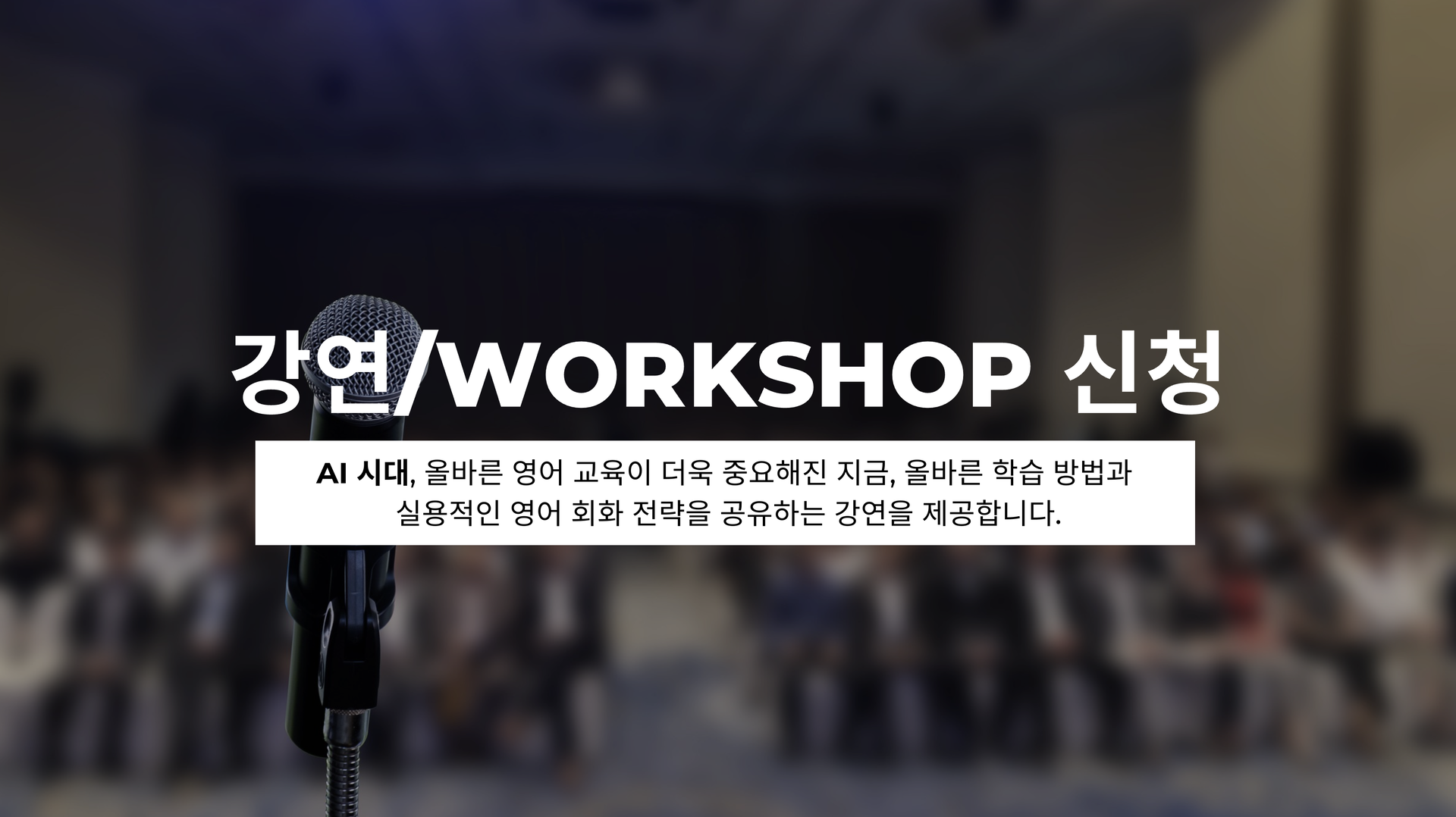 강연/WORKSHOP 신청

AI 시대, 올바른 영어 교육이 더욱 중요해진 지금, 올바른 학습 방법과 실용적인 영어 회화 전략을 공유하는 강연을 제공합니다.